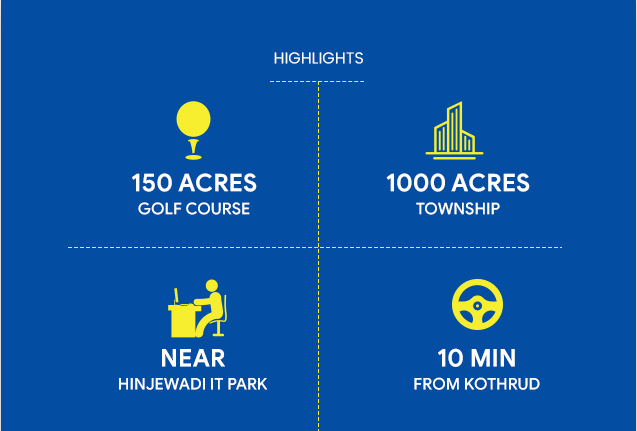 HIGHLIGHTS

150 ACRES
GOLF COURSE

1000 ACRES
TOWNSHIP

NEAR
HINJEWADI IT PARK

10 MIN
FROM KOTHRUD